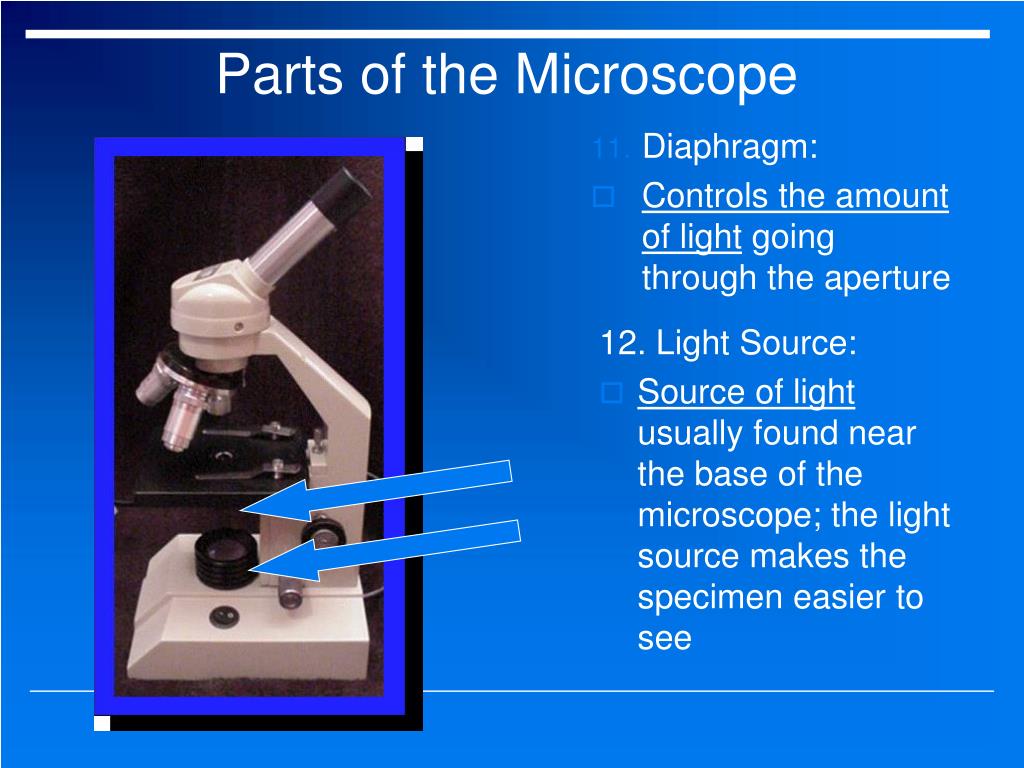 Parts of the Microscope

11. Diaphragm:

Controls the amount of light going through the aperture

12. Light Source:

Source of light usually found near the base of the microscope; the light source makes the specimen easier to see